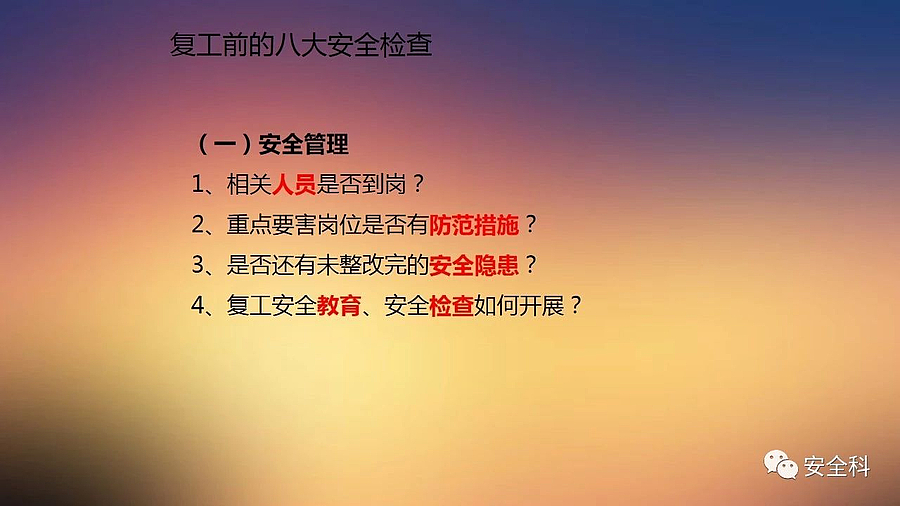 复工前的八大安全检查

（一）安全管理

1、相关人员是否到岗？

2、重点要害岗位是否有防范措施？

3、是否还有未整改完的安全隐患？

4、复工安全教育、安全检查如何开展？

安全科